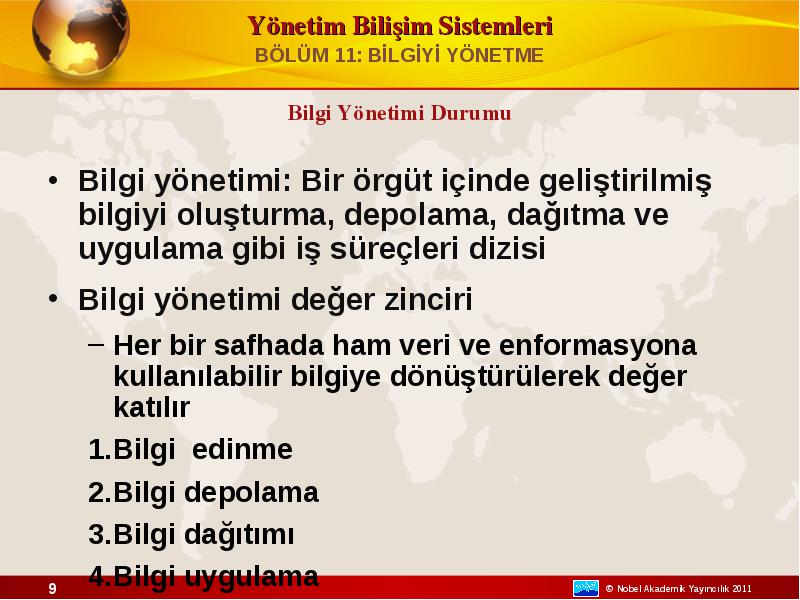 Yönetim Bilişim Sistemleri
BÖLÜM 11: BİLGİYİ YÖNETME

Bilgi Yönetimi Durumu

• Bilgi yönetimi: Bir örgüt içinde geliştirilmiş bilgiyi oluşturma, depolama, dağıtma ve uygulama gibi iş süreçleri dizisi

• Bilgi yönetimi değer zinciri

– Her bir safhada ham veri ve enformasyona kullanılabilir bilgiye dönüştürülerek değer katılır

1.Bilgi edinme

2.Bilgi depolama

3.Bilgi dağıtımı

4.Bilgi uygulama

9

© Nobel Akademik Yayıncılık 2011